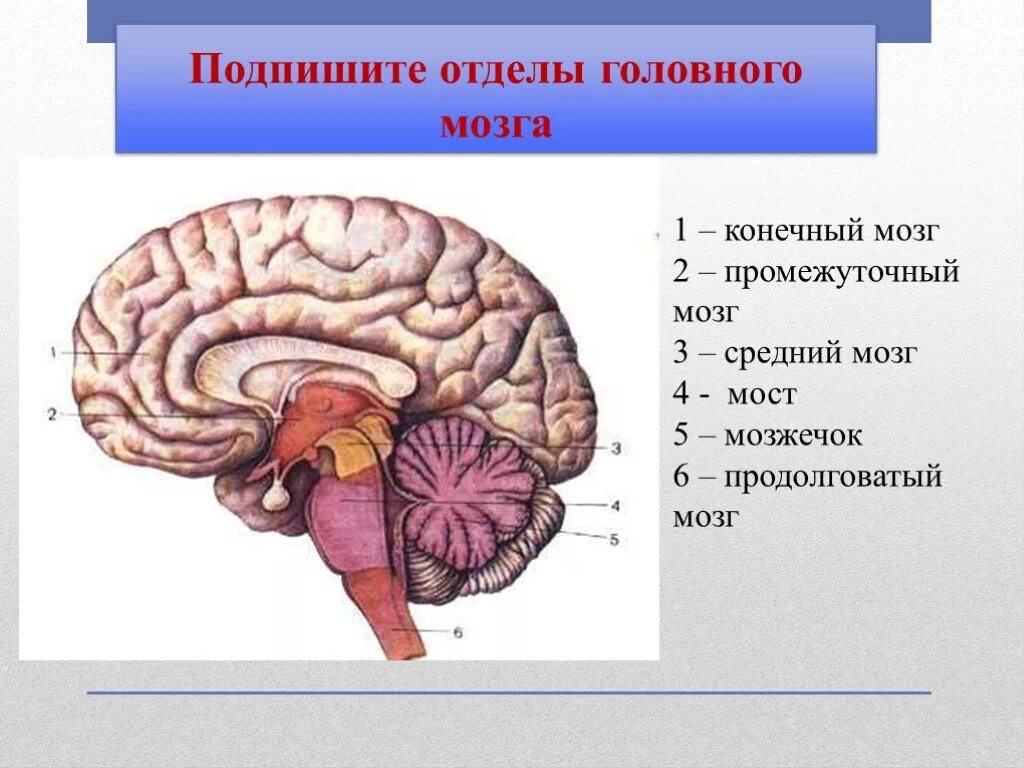 Подпишите отделы головного мозга

1
2
3
4
5
6

1 – конечный мозг
2 – промежуточный мозг
3 – средний мозг
4 - мост
5 – мозжечок
6 – продолговатый мозг